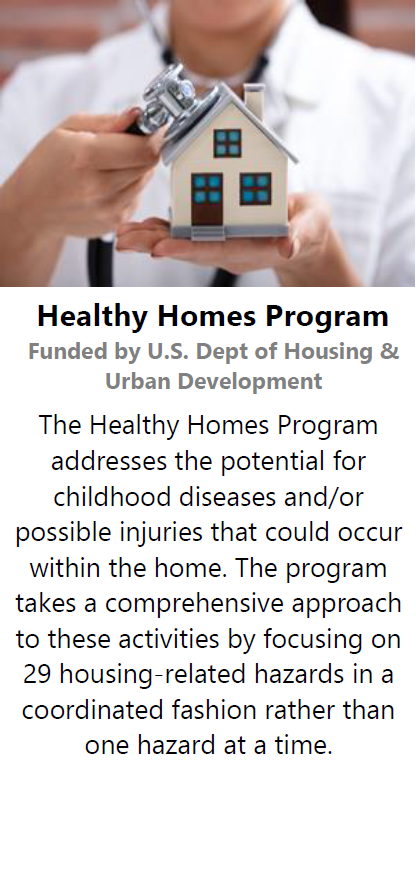 Healthy Homes Program

Funded by U.S. Dept of Housing & Urban Development

The Healthy Homes Program addresses the potential for childhood diseases and/or possible injuries that could occur within the home. The program takes a comprehensive approach to these activities by focusing on 29 housing-related hazards in a coordinated fashion rather than one hazard at a time.